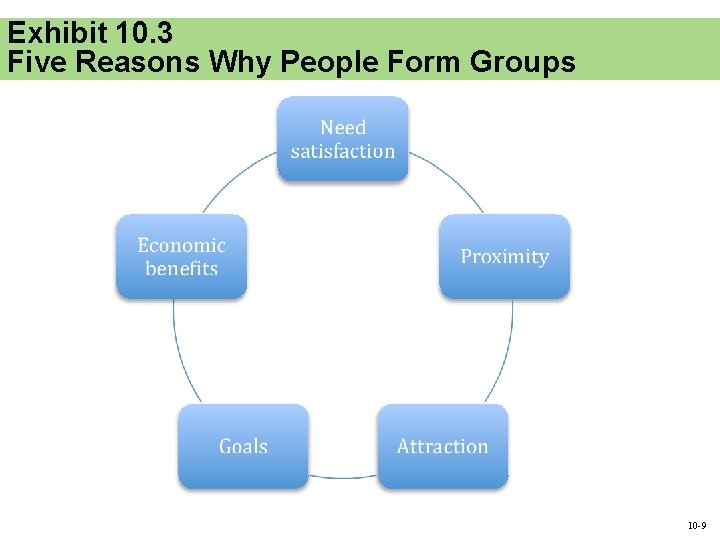 Exhibit 10.3
Five Reasons Why People Form Groups

Need satisfaction

Proximity

Attraction

Goals

Economic benefits

10-9